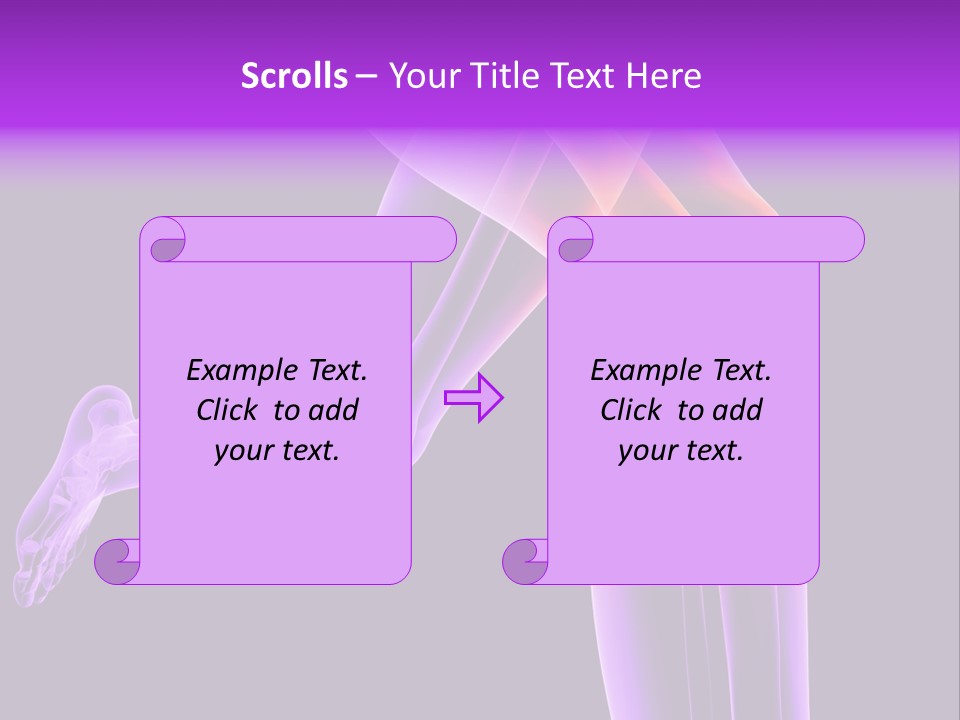 Scrolls – Your Title Text Here

Example Text. Click to add your text.

Example Text. Click to add your text.